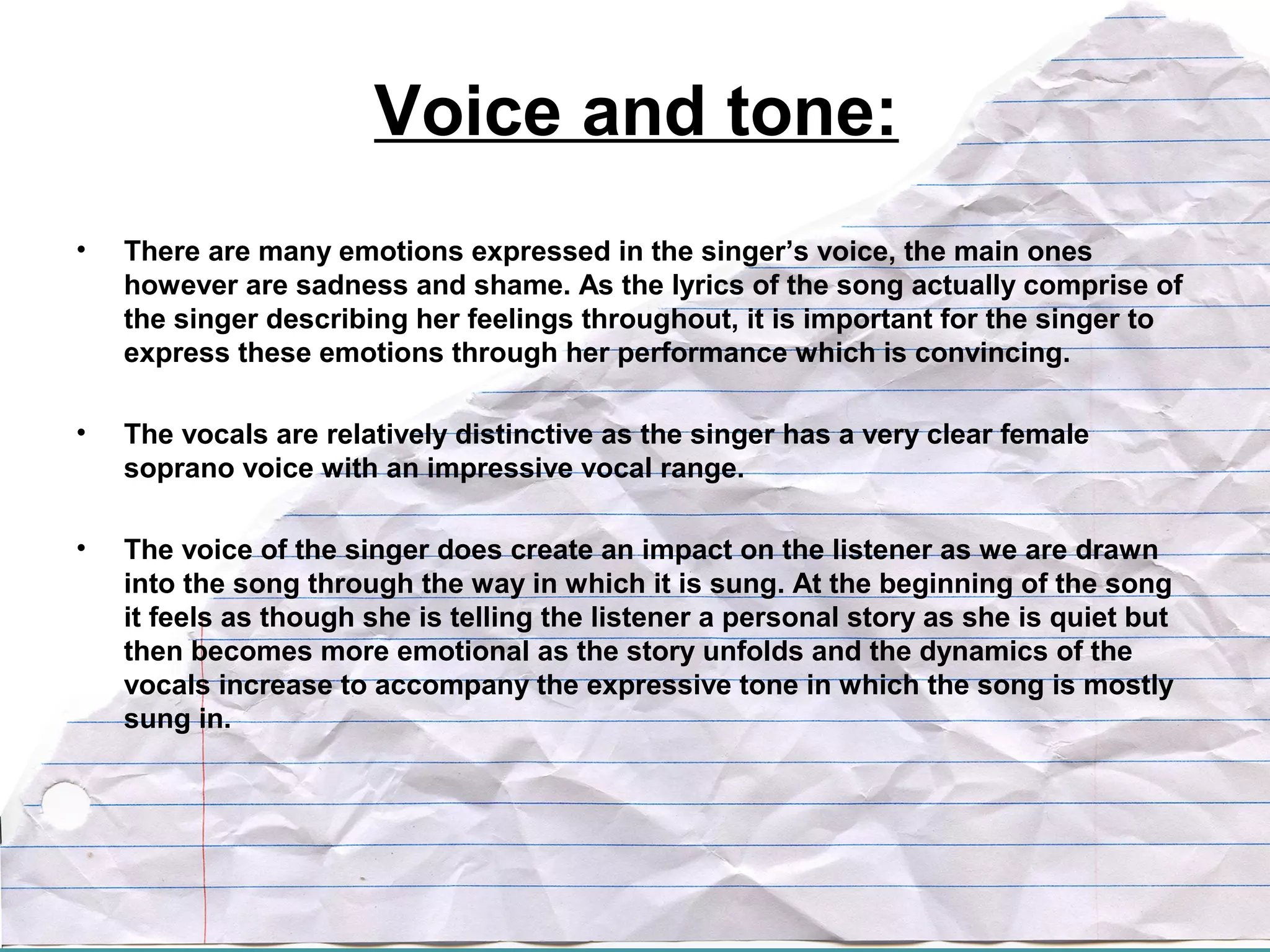 Voice and tone:

• There are many emotions expressed in the singer's voice, the main ones however are sadness and shame. As the lyrics of the song actually comprise of the singer describing her feelings throughout, it is important for the singer to express these emotions through her performance which is convincing.

• The vocals are relatively distinctive as the singer has a very clear female soprano voice with an impressive vocal range.

• The voice of the singer does create an impact on the listener as we are drawn into the song through the way in which it is sung. At the beginning of the song it feels as though she is telling the listener a personal story as she is quiet but then becomes more emotional as the story unfolds and the dynamics of the vocals increase to accompany the expressive tone in which the song is mostly sung in.